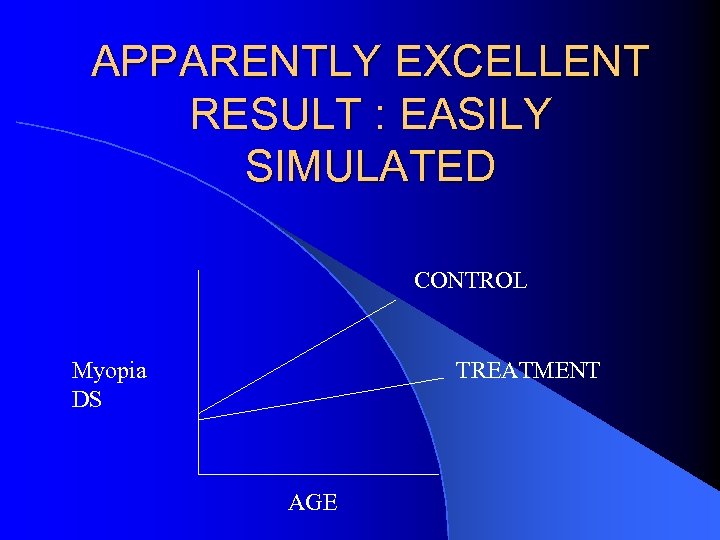 APPARENTLY EXCELLENT RESULT : EASILY SIMULATED

CONTROL

Myopia
DS

TREATMENT

AGE